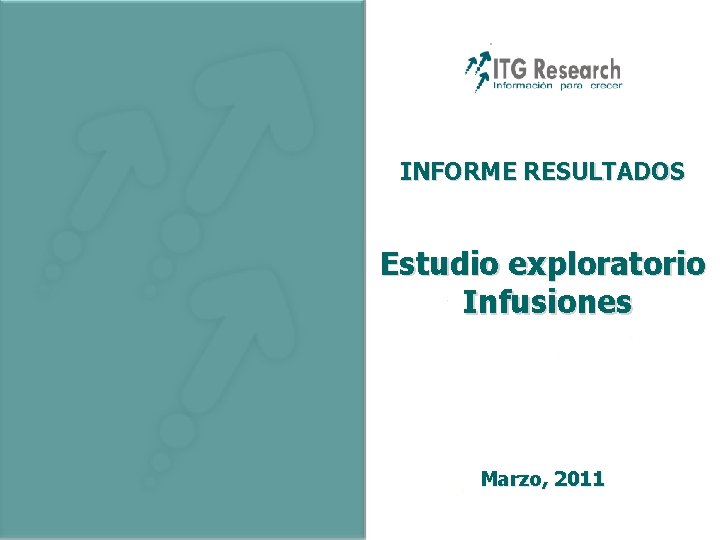 ITG Research
Información para crecer

INFORME RESULTADOS

Estudio exploratorio Infusiones

Marzo, 2011